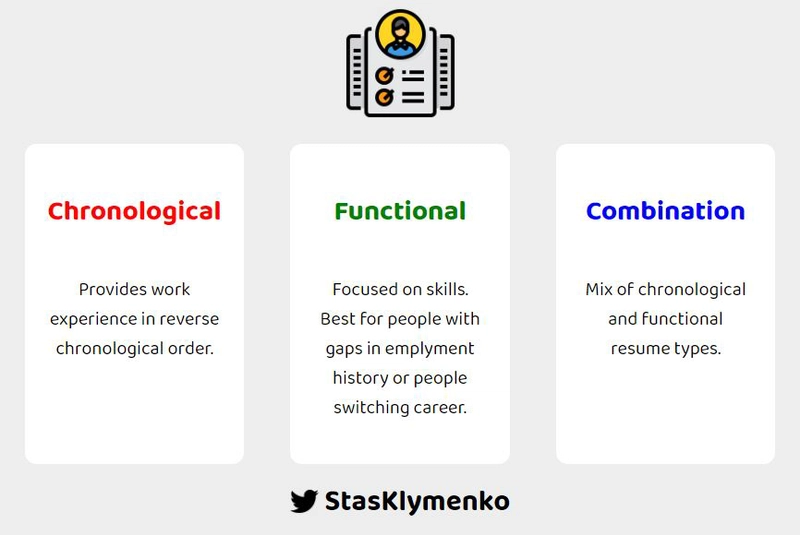 Chronological

Provides work experience in reverse chronological order.

Functional

Focused on skills. Best for people with gaps in emplyment history or people switching career.

Combination

Mix of chronological and functional resume types.

StasKlymenko